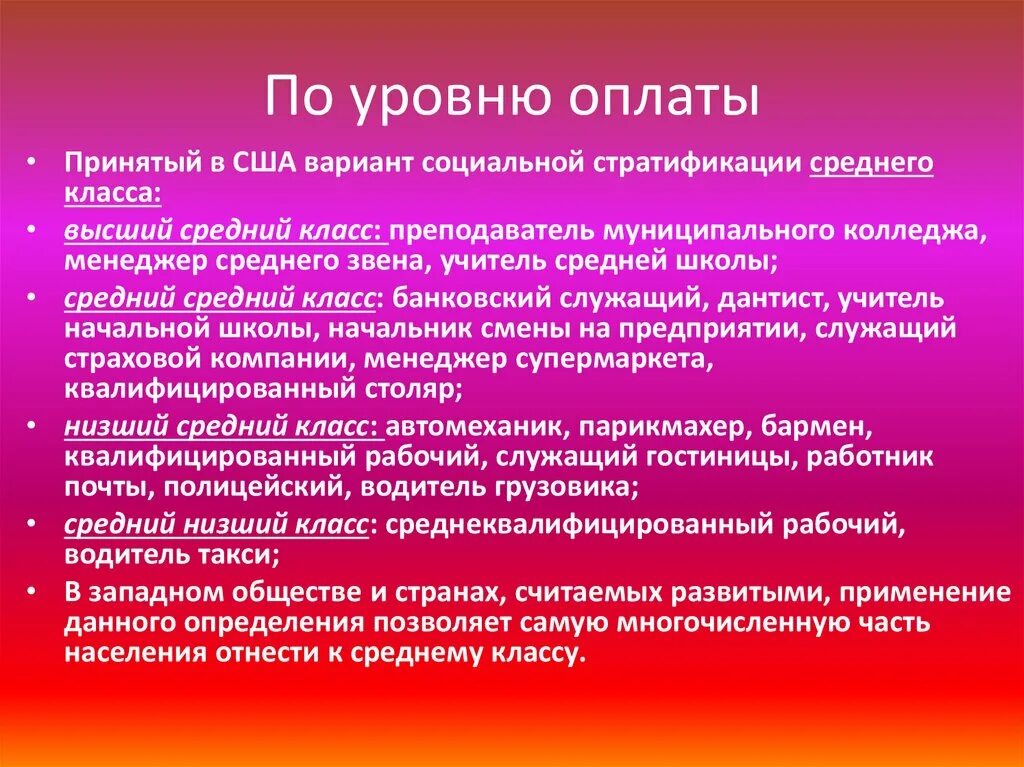 По уровню оплаты

• Принятый в США вариант социальной стратификации среднего класса:
• высший средний класс: преподаватель муниципального колледжа, менеджер среднего звена, учитель средней школы;
• средний средний класс: банковский служащий, дантист, учитель начальной школы, начальник смены на предприятии, служащий страховой компании, менеджер супермаркета, квалифицированный столяр;
• низший средний класс: автомеханик, парикмахер, бармен, квалифицированный рабочий, служащий гостиницы, работник почты, полицейский, водитель грузовика;
• средний низший класс: среднеквалифицированный рабочий, водитель такси;
• В западном обществе и странах, считаемых развитыми, применение данного определения позволяет самую многочисленную часть населения отнести к среднему классу.